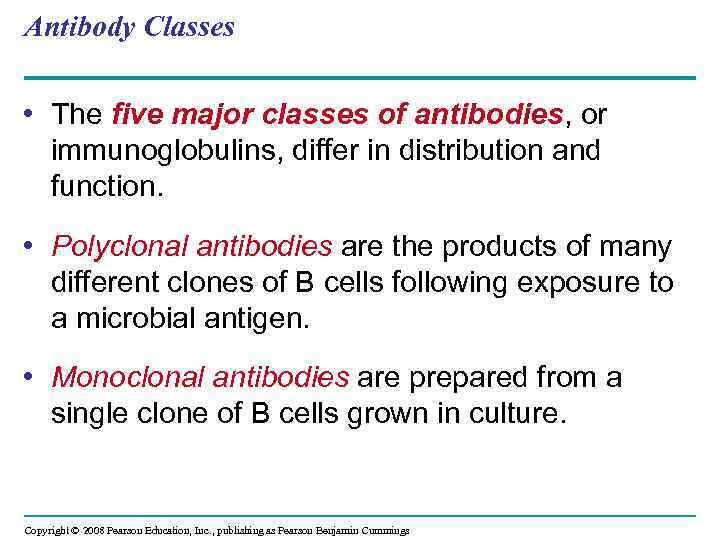 Antibody Classes

• The five major classes of antibodies, or immunoglobulins, differ in distribution and function.

• Polyclonal antibodies are the products of many different clones of B cells following exposure to a microbial antigen.

• Monoclonal antibodies are prepared from a single clone of B cells grown in culture.

Copyright © 2008 Pearson Education, Inc., publishing as Pearson Benjamin Cummings